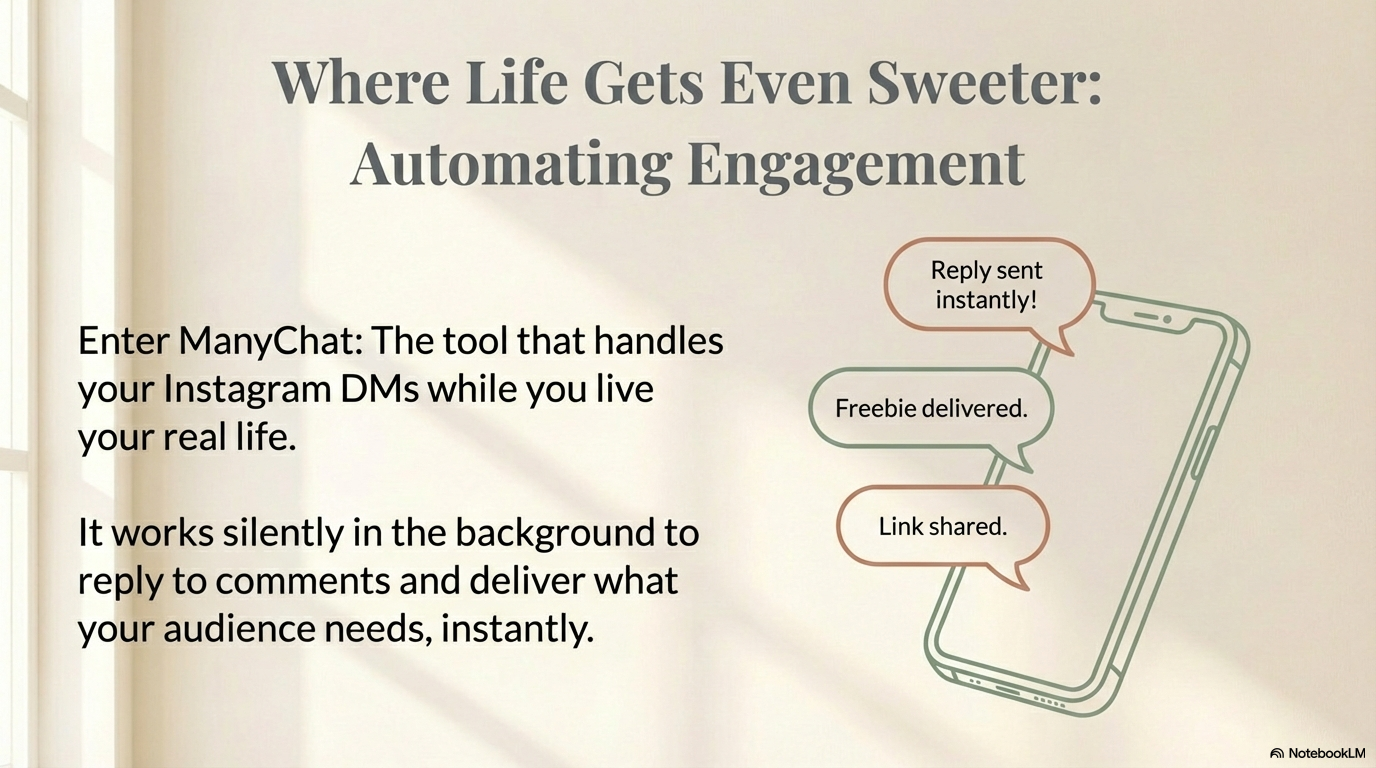 Where Life Gets Even Sweeter: Automating Engagement

Enter ManyChat: The tool that handles your Instagram DMs while you live your real life.

It works silently in the background to reply to comments and deliver what your audience needs, instantly.

Reply sent instantly!

Freebie delivered.

Link shared.

NotebookLM